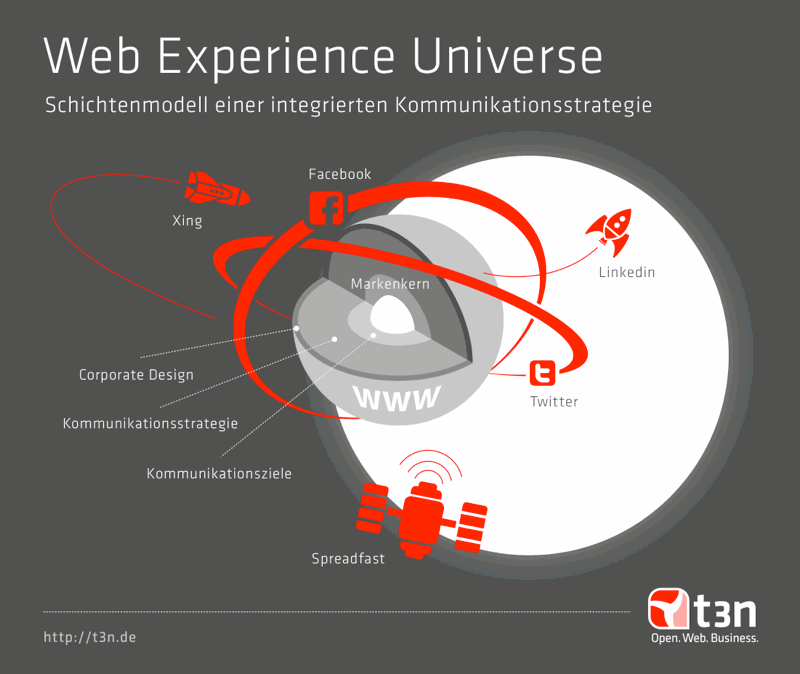 Web Experience Universe

Schichtenmodell einer integrierten Kommunikationsstrategie

Facebook

Xing

Linkedin

Markenkern

Corporate Design

Kommunikationsstrategie

Kommunikationsziele

WWW

Twitter

Spreadfast

http://t3n.de

t3n
Open. Web. Business.